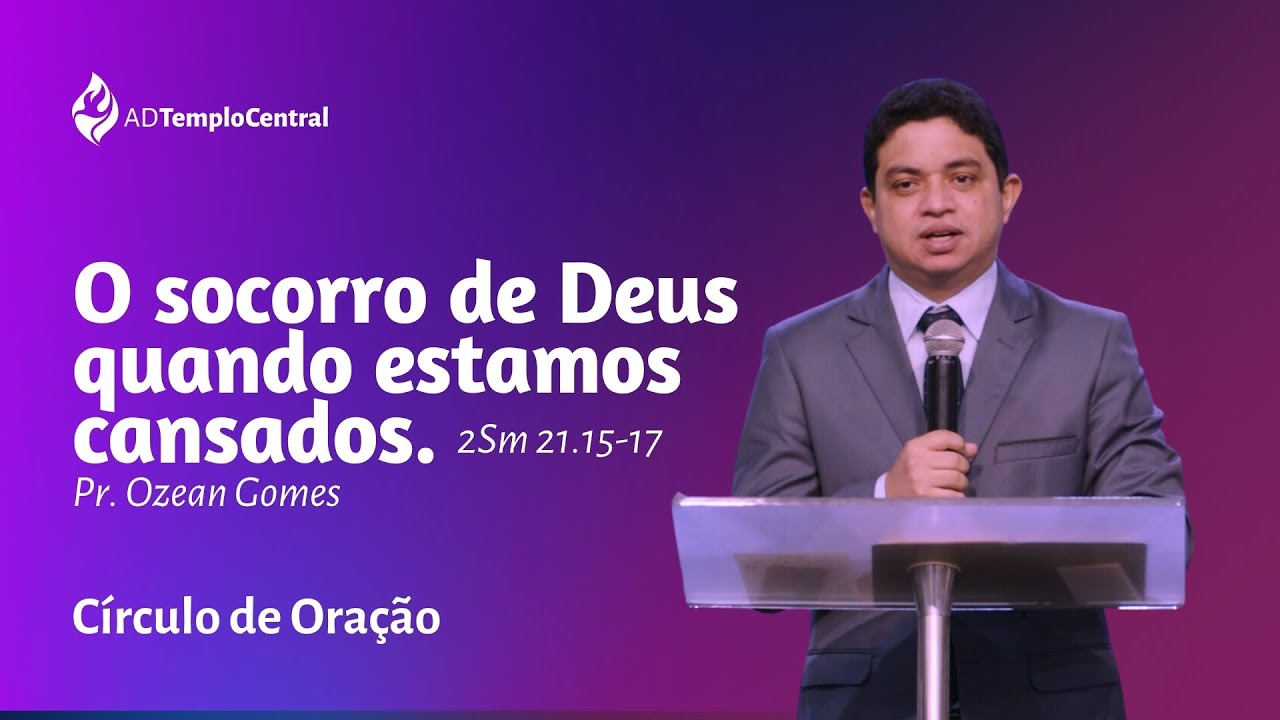 ADTemploCentral

O socorro de Deus quando estamos cansados. 2Sm 21.15-17

Pr. Ozean Gomes

Círculo de Oração